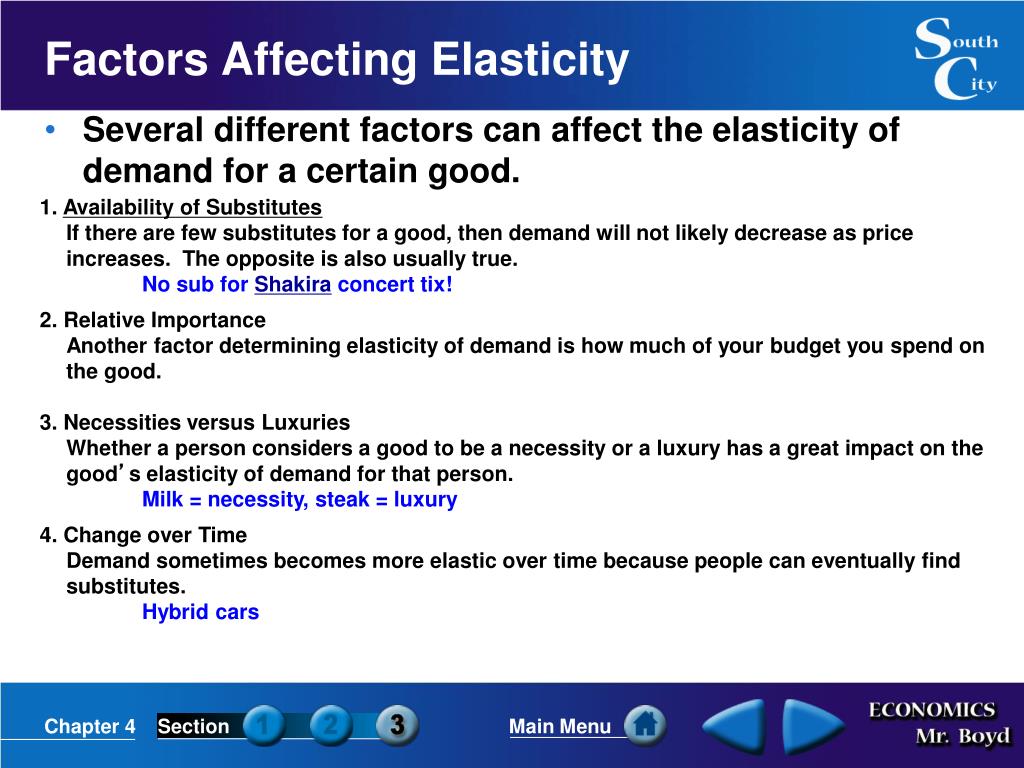 Factors Affecting Elasticity

South City

• Several different factors can affect the elasticity of demand for a certain good.

1. Availability of Substitutes
If there are few substitutes for a good, then demand will not likely decrease as price increases. The opposite is also usually true.
No sub for Shakira concert tix!

2. Relative Importance
Another factor determining elasticity of demand is how much of your budget you spend on the good.

3. Necessities versus Luxuries
Whether a person considers a good to be a necessity or a luxury has a great impact on the good's elasticity of demand for that person.
Milk = necessity, steak = luxury

4. Change over Time
Demand sometimes becomes more elastic over time because people can eventually find substitutes.
Hybrid cars

Chapter 4 Section 1 2 3 Main Menu

ECONOMICS Mr. Boyd